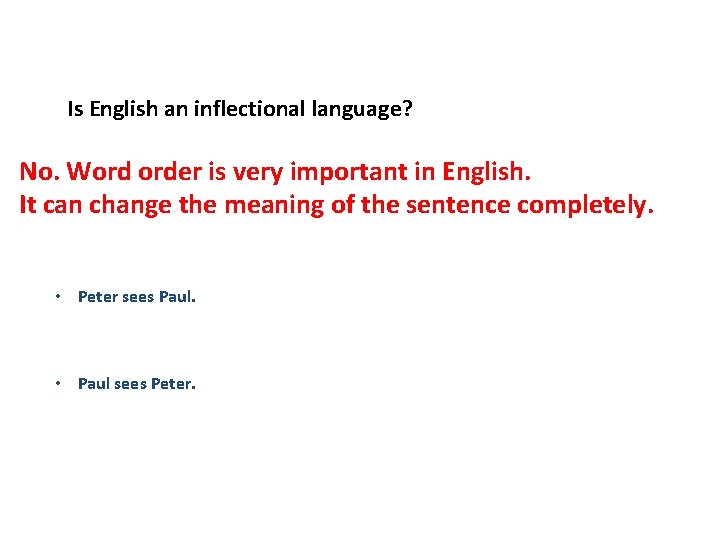 Is English an inflectional language?

No. Word order is very important in English.
It can change the meaning of the sentence completely.

• Peter sees Paul.

• Paul sees Peter.